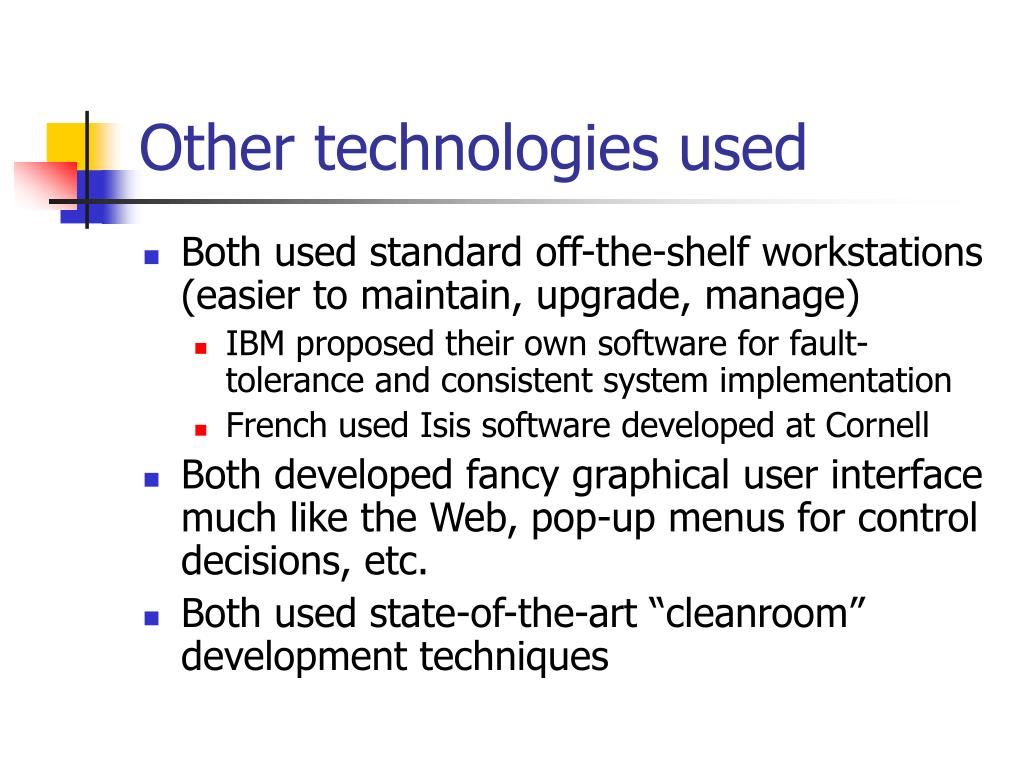 Other technologies used

- Both used standard off-the-shelf workstations (easier to maintain, upgrade, manage)
  - IBM proposed their own software for fault-tolerance and consistent system implementation
  - French used Isis software developed at Cornell
- Both developed fancy graphical user interface much like the Web, pop-up menus for control decisions, etc.
- Both used state-of-the-art “cleanroom” development techniques